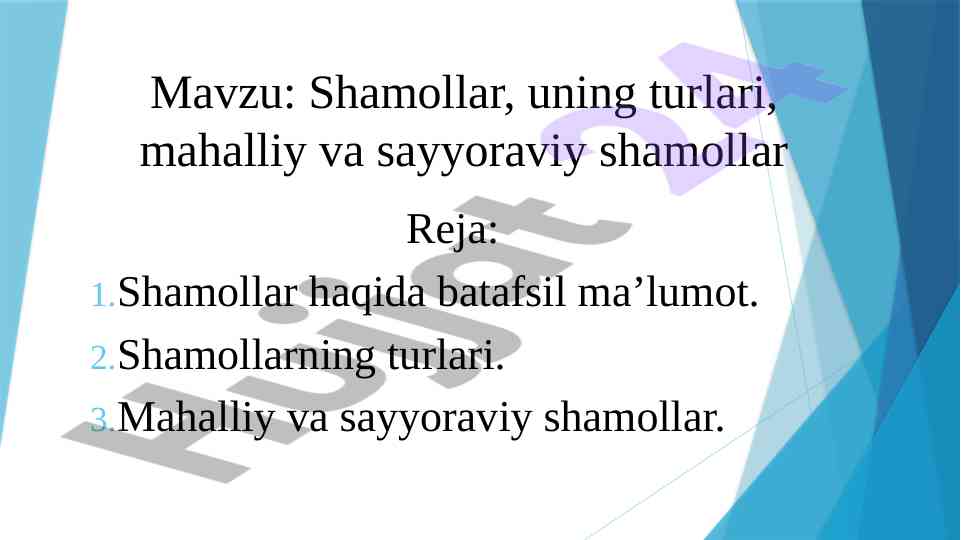 Mavzu: Shamollar, uning turlari, mahalliy va sayyoraviy shamollar

Reja:

1. Shamollar haqida batafsil ma’lumot.
2. Shamollarning turlari.
3. Mahalliy va sayyoraviy shamollar.

Hujjat 24